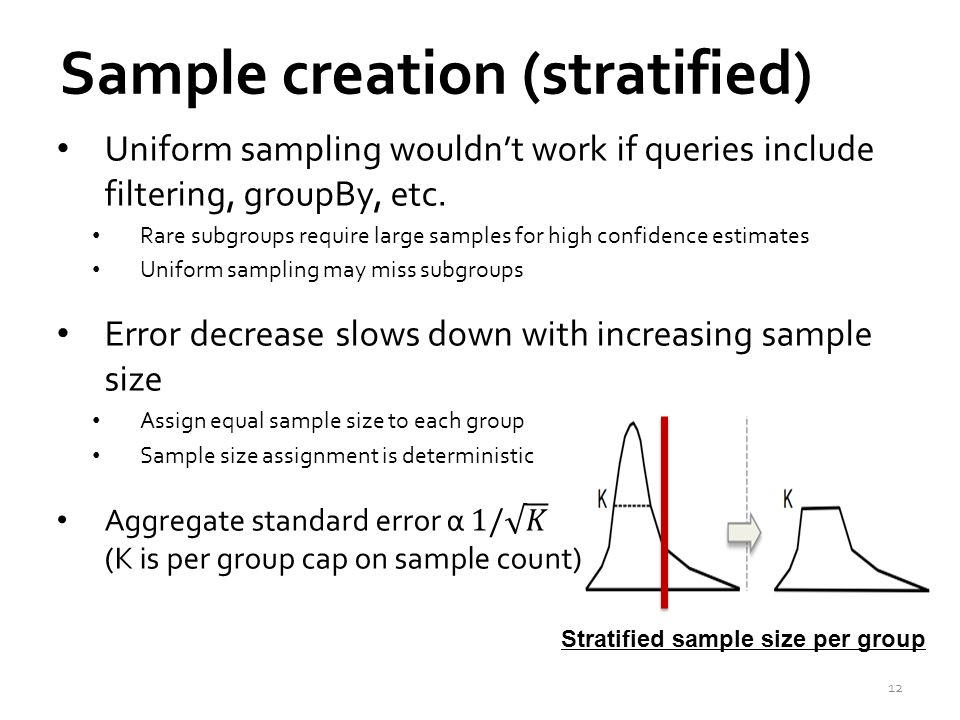 Sample creation (stratified)

• Uniform sampling wouldn't work if queries include filtering, groupBy, etc.
  • Rare subgroups require large samples for high confidence estimates
  • Uniform sampling may miss subgroups

• Error decrease slows down with increasing sample size
  • Assign equal sample size to each group
  • Sample size assignment is deterministic

• Aggregate standard error α $1/\sqrt{K}$ (K is per group cap on sample count)

K

K

Stratified sample size per group

12